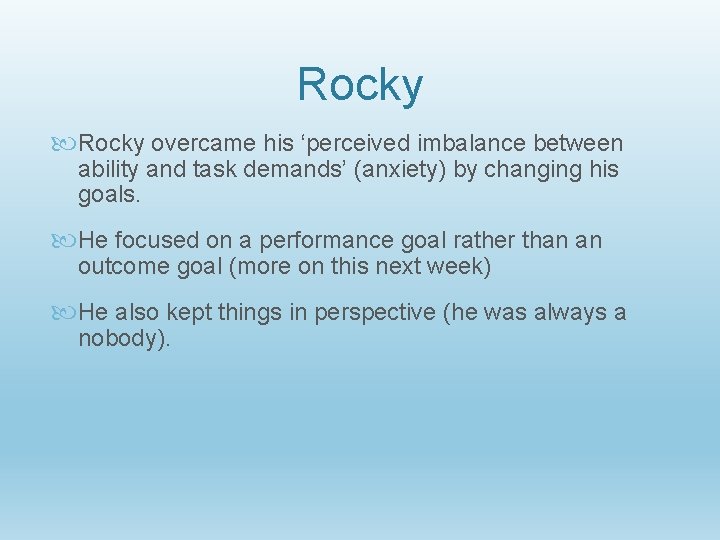 Rocky

Rocky overcame his ‘perceived imbalance between ability and task demands’ (anxiety) by changing his goals.

He focused on a performance goal rather than an outcome goal (more on this next week)

He also kept things in perspective (he was always a nobody).